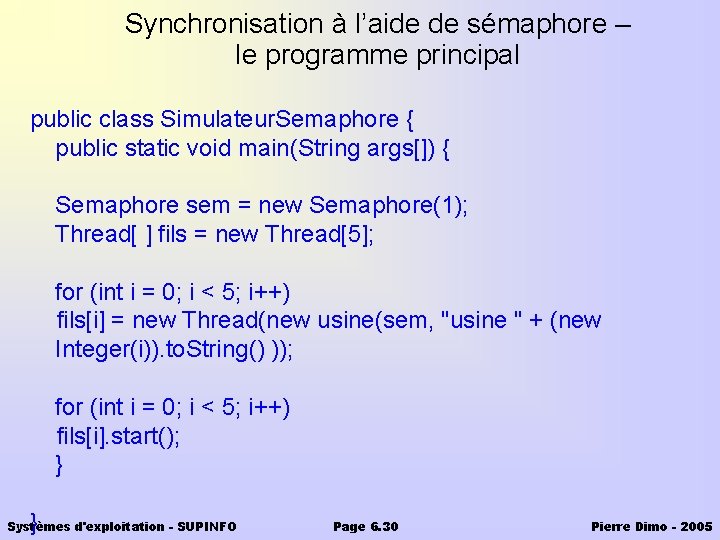 Synchronisation à l'aide de sémaphore – le programme principal

public class SimulateurSemaphore {
public static void main(String args[]) {

Semaphore sem = new Semaphore(1);
Thread[ ] fils = new Thread[5];

for (int i = 0; i < 5; i++)
fils[i] = new Thread(new usine(sem, "usine " + (new Integer(i)).toString() ));

for (int i = 0; i < 5; i++)
fils[i].start();
}

}

Systèmes d'exploitation - SUPINFO

Page 6.30

Pierre Dimo - 2005